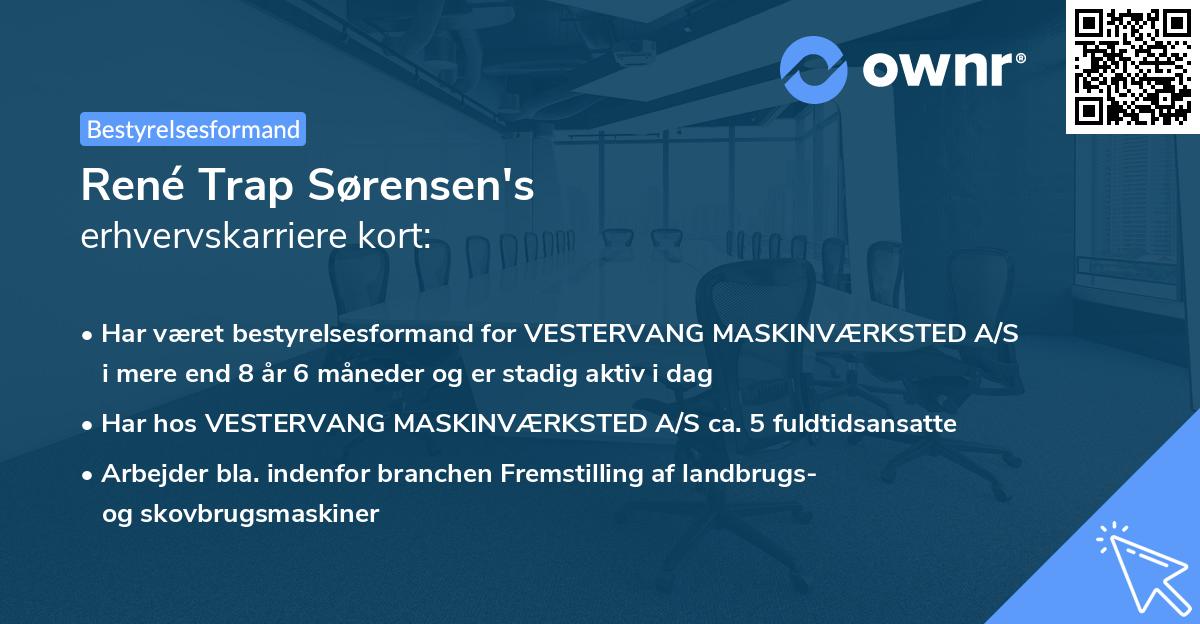 ownr®

Bestyrelsesformand

René Trap Sørensen's
erhvervskarriere kort:

• Har været bestyrelsesformand for VESTERVANG MASKINVÆRKSTED A/S i mere end 8 år 6 måneder og er stadig aktiv i dag

• Har hos VESTERVANG MASKINVÆRKSTED A/S ca. 5 fuldtidsansatte

• Arbejder bla. indenfor branchen Fremstilling af landbrugs- og skovbrugsmaskiner